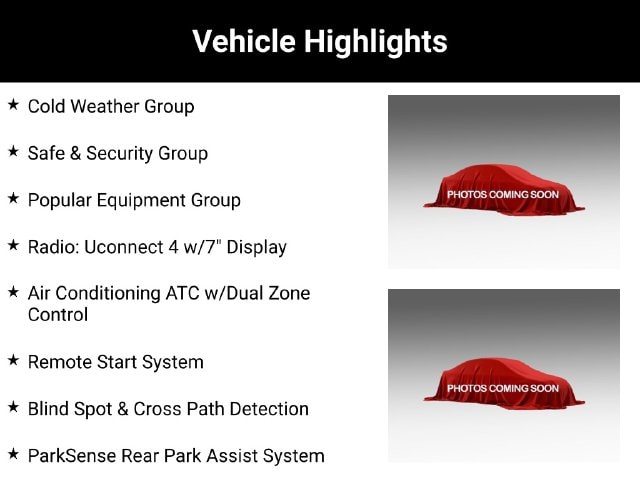 Vehicle Highlights

★ Cold Weather Group

★ Safe & Security Group

★ Popular Equipment Group

★ Radio: Uconnect 4 w/7" Display

★ Air Conditioning ATC w/Dual Zone Control

★ Remote Start System

★ Blind Spot & Cross Path Detection

★ ParkSense Rear Park Assist System

PHOTOS COMING SOON

PHOTOS COMING SOON